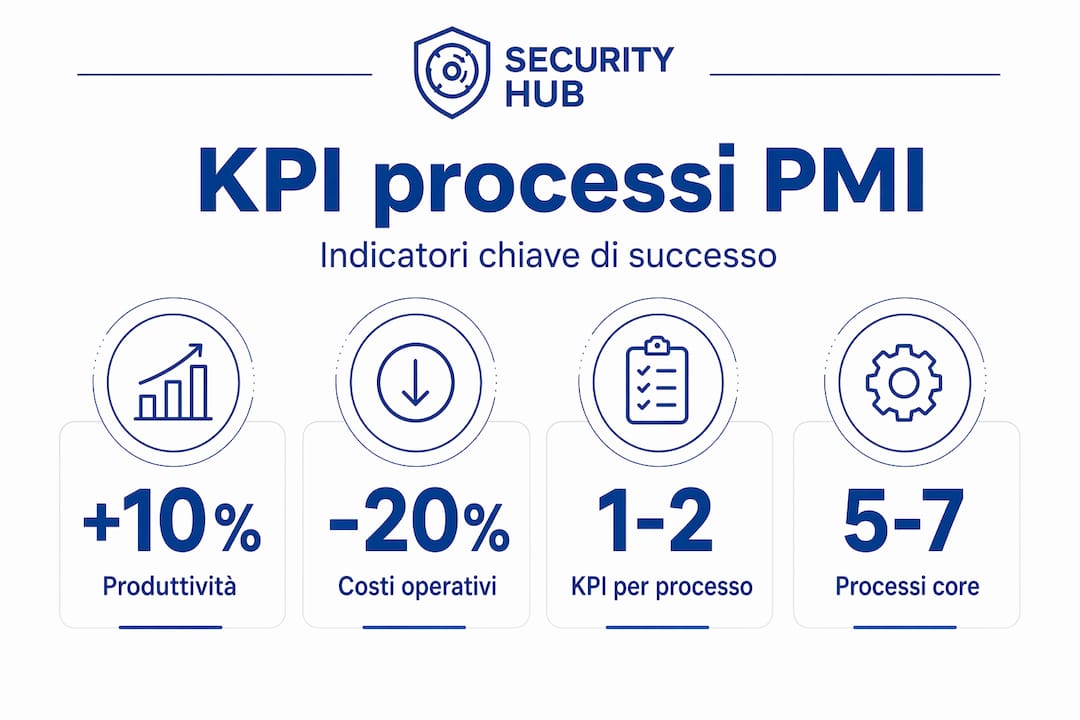 SECURITY HUB

KPI processi PMI

Indicatori chiave di successo

+10%
Produttività

-20%
Costi operativi

1-2
KPI per processo

5-7
Processi core